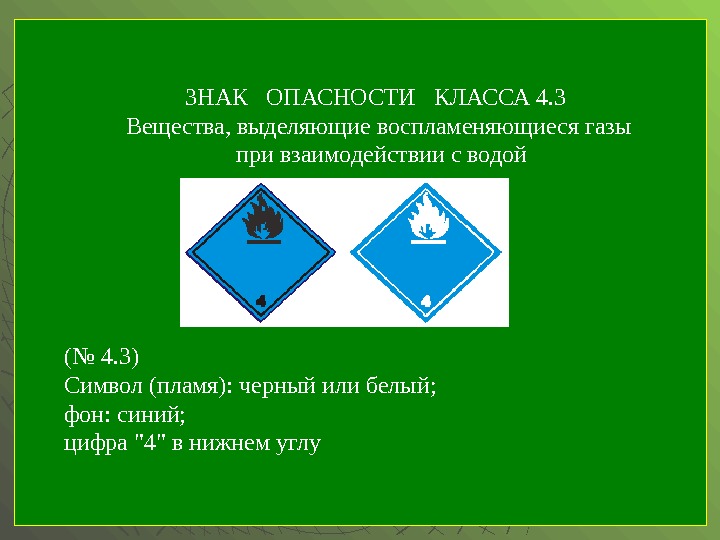 ЗНАК ОПАСНОСТИ КЛАССА 4.3
Вещества, выделяющие воспламеняющиеся газы при взаимодействии с водой

4

4

(№ 4.3)
Символ (пламя): черный или белый;
фон: синий;
цифра "4" в нижнем углу